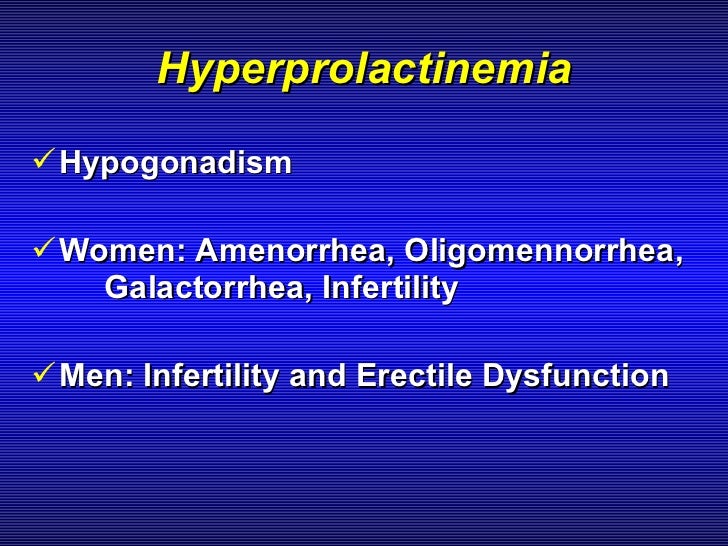 Hyperprolactinemia

✓ Hypogonadism

✓ Women: Amenorrhea, Oligomennorrhea, Galactorrhea, Infertility

✓ Men: Infertility and Erectile Dysfunction